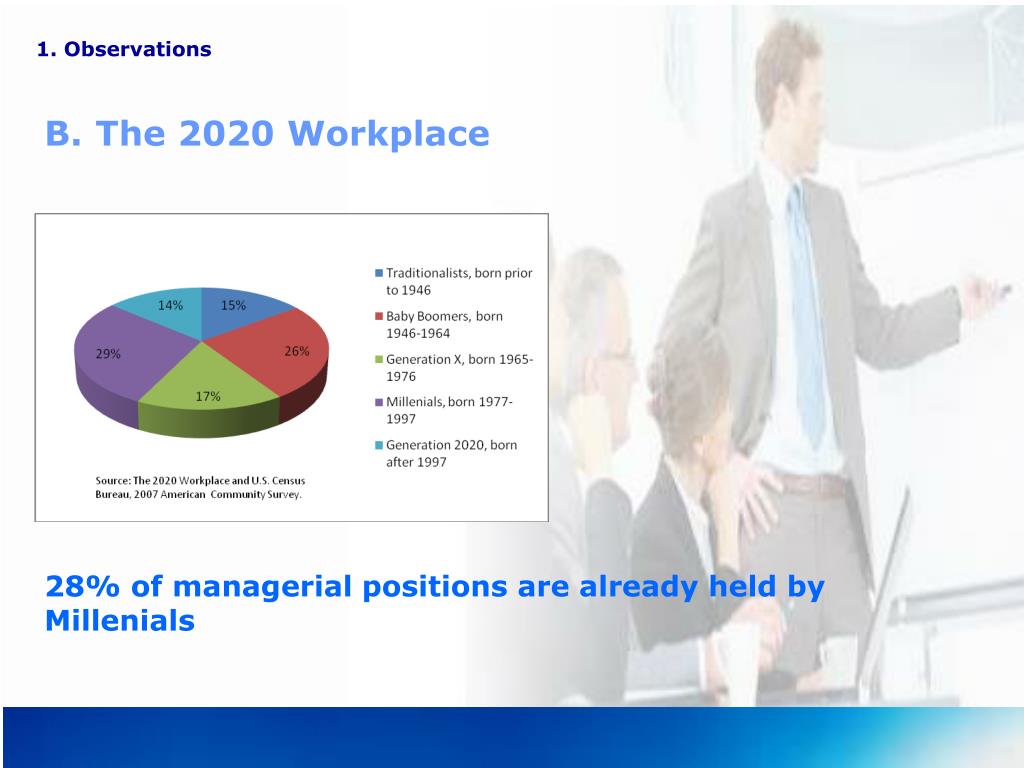 1. Observations

B. The 2020 Workplace

14%
15%
29%
26%
17%

Traditionalists, born prior to 1946
Baby Boomers, born 1946-1964
Generation X, born 1965-1976
Millenials, born 1977-1997
Generation 2020, born after 1997

Source: The 2020 Workplace and U.S. Census Bureau, 2007 American Community Survey.

28% of managerial positions are already held by Millenials